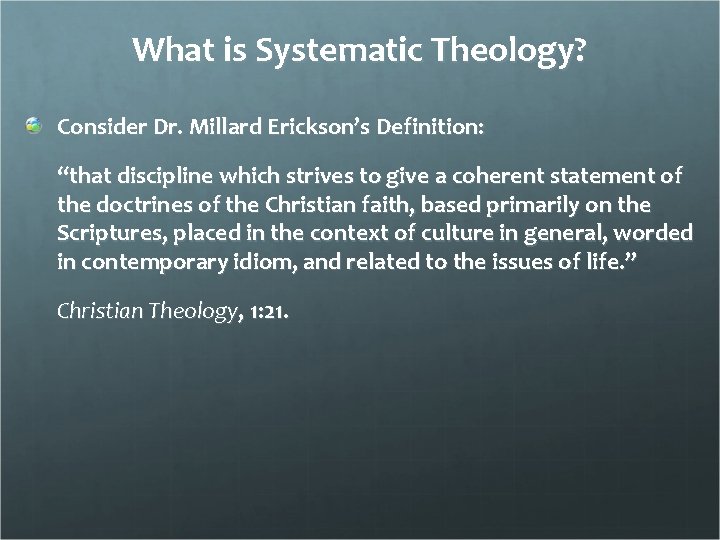 What is Systematic Theology?

Consider Dr. Millard Erickson's Definition:

"that discipline which strives to give a coherent statement of the doctrines of the Christian faith, based primarily on the Scriptures, placed in the context of culture in general, worded in contemporary idiom, and related to the issues of life."

Christian Theology, 1:21.